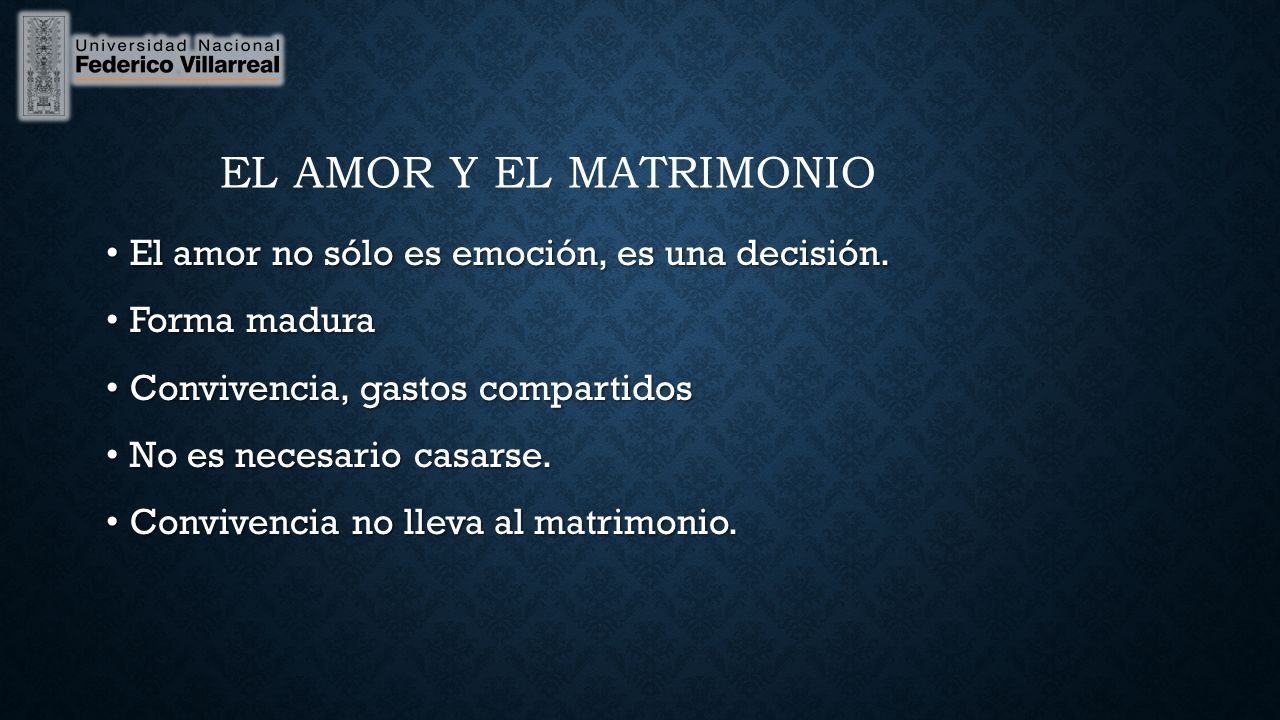 Universidad Nacional
Federico Villarreal

EL AMOR Y EL MATRIMONIO

• El amor no sólo es emoción, es una decisión.
• Forma madura
• Convivencia, gastos compartidos
• No es necesario casarse.
• Convivencia no lleva al matrimonio.